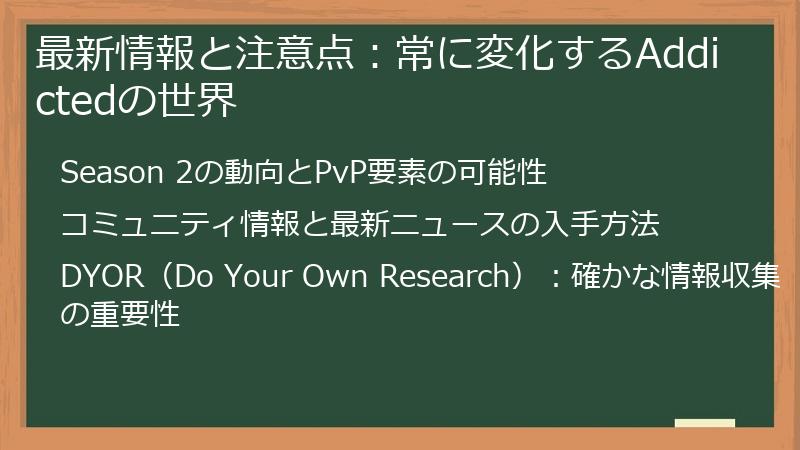 最新情報と注意点：常に変化するAddictedの世界

Season 2の動向とPvP要素の可能性

コミュニティ情報と最新ニュースの入手方法

DYOR（Do Your Own Research）：確かな情報収集の重要性